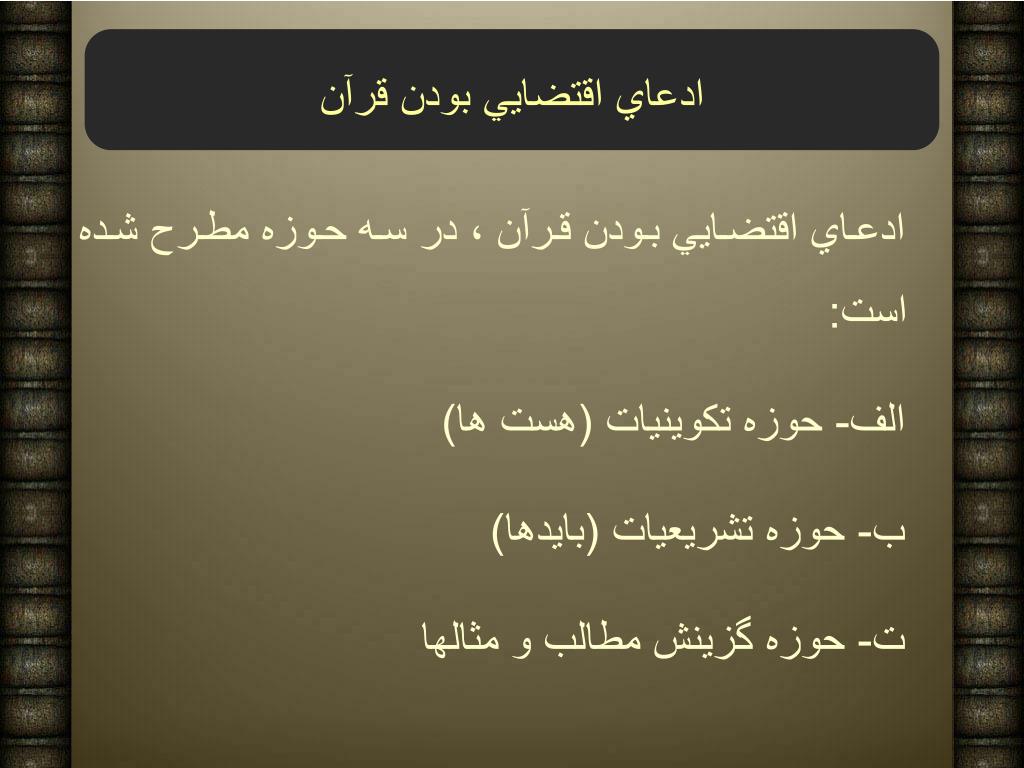 ادعاي اقتضايي بودن قرآن

ادعاي اقتضايي بودن قرآن ، در سه حوزه مطرح شده است:

الف- حوزه تكوينيات (هست ها)

ب- حوزه تشريعيات (بايدها)

ت- حوزه گزينش مطالب و مثالها